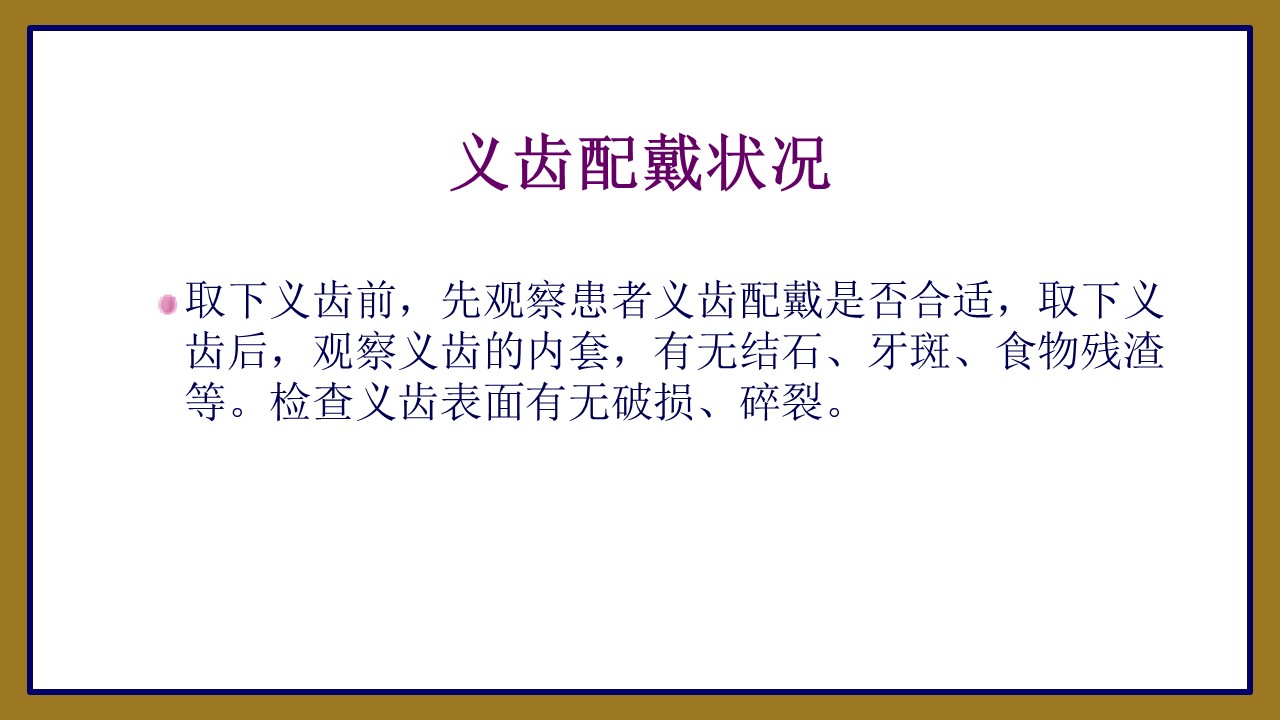 义齿配戴状况

取下义齿前，先观察患者义齿配戴是否合适，取下义齿后，观察义齿的内套，有无结石、牙斑、食物残渣等。检查义齿表面有无破损、碎裂。